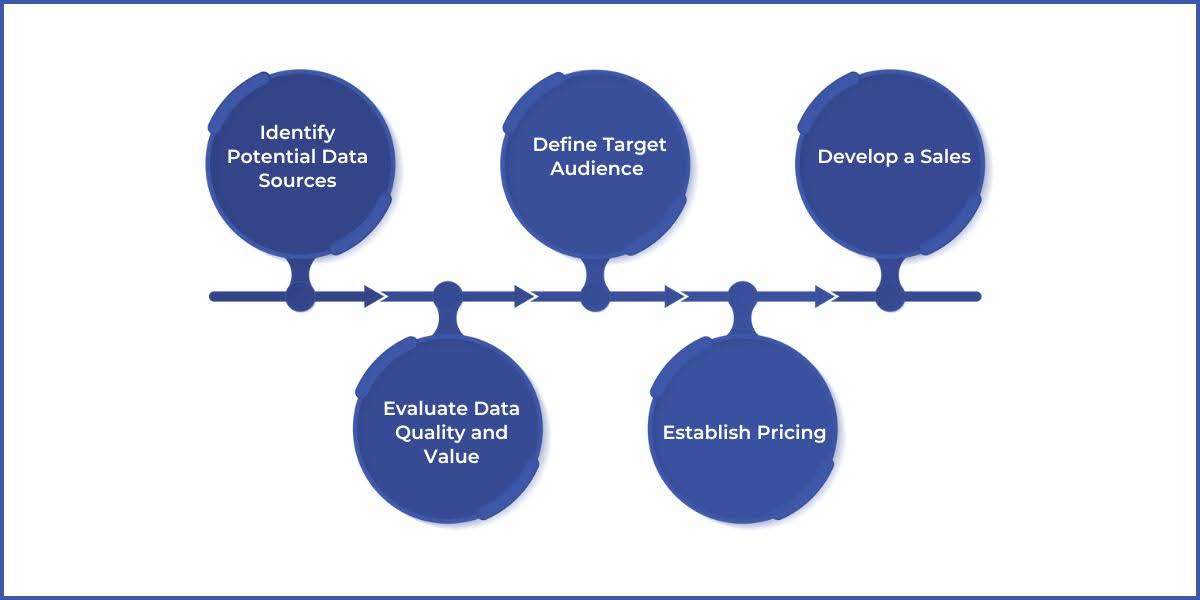 Identify Potential Data Sources

Evaluate Data Quality and Value

Define Target Audience

Establish Pricing

Develop a Sales